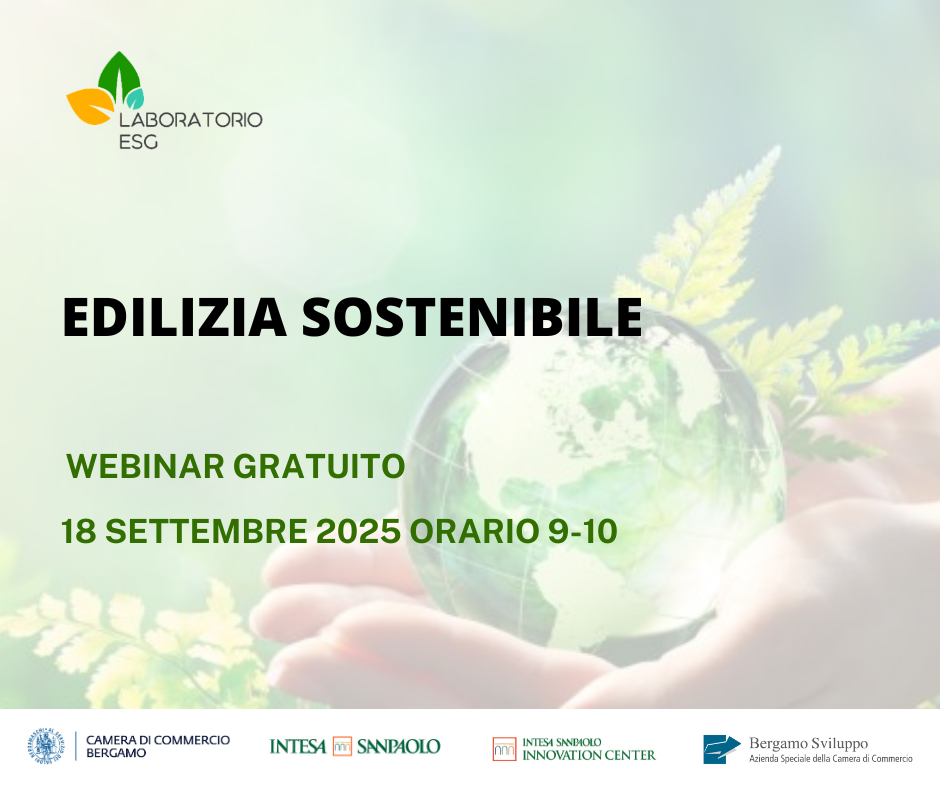 LABORATORIO ESG

EDILIZIA SOSTENIBILE

WEBINAR GRATUITO

18 SETTEMBRE 2025 ORARIO 9-10

CAMERA DI COMMERCIO BERGAMO

INTESA SANPAOLO

INTESA SANPAOLO INNOVATION CENTER

Bergamo Sviluppo
Azienda Speciale della Camera di Commercio